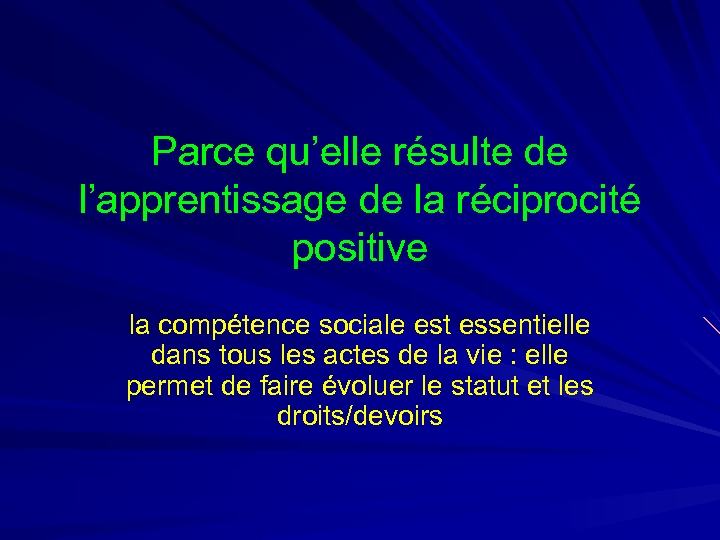 Parce qu’elle résulte de l’apprentissage de la réciprocité positive

la compétence sociale est essentielle dans tous les actes de la vie : elle permet de faire évoluer le statut et les droits/devoirs